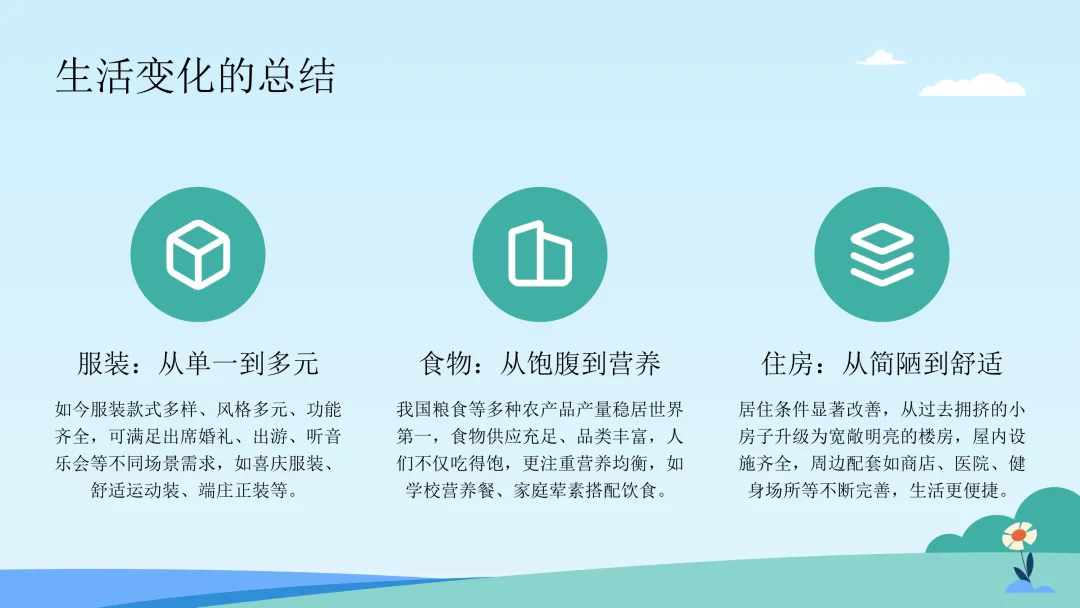 生活变化的总结

服装：从单一到多元

如今服装款式多样、风格多元、功能齐全，可满足出席婚礼、出游、听音乐会等不同场景需求，如喜庆服装、舒适运动装、端庄正装等。

食物：从饱腹到营养

我国粮食等多种农产品产量稳居世界第一，食物供应充足、品类丰富，人们不仅吃得饱，更注重营养均衡，如学校营养餐、家庭荤素搭配饮食。

住房：从简陋到舒适

居住条件显著改善，从过去拥挤的小房子升级为宽敞明亮的楼房，屋内设施齐全，周边配套如商店、医院、健身场所等不断完善，生活更便捷。